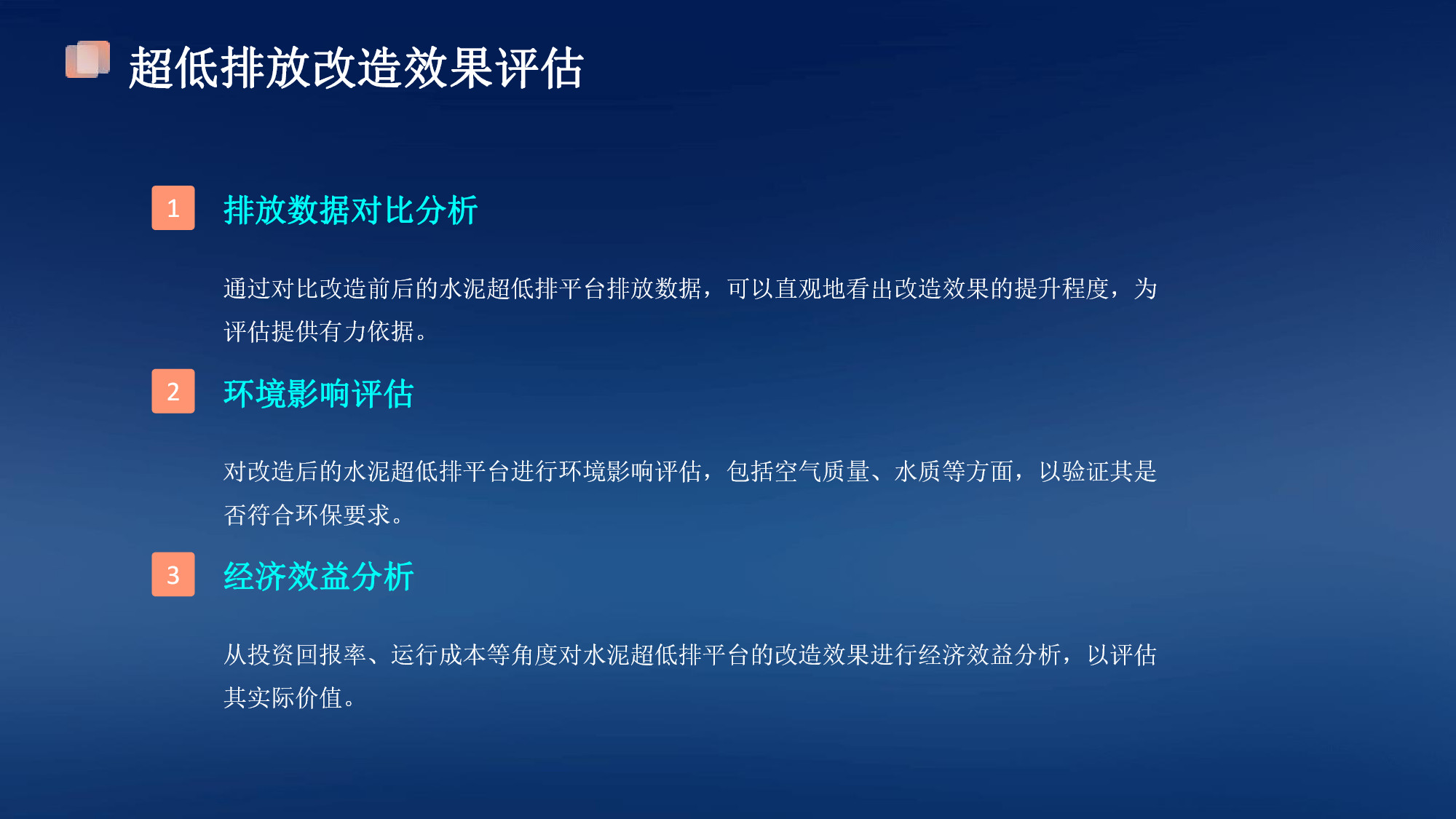 超低排放改造效果评估

1 排放数据对比分析

通过对比改造前后的水泥超低排平台排放数据，可以直观地看出改造效果的提升程度，为评估提供有力依据。

2 环境影响评估

对改造后的水泥超低排平台进行环境影响评估，包括空气质量、水质等方面，以验证其是否符合环保要求。

3 经济效益分析

从投资回报率、运行成本等角度对水泥超低排平台的改造效果进行经济效益分析，以评估其实际价值。